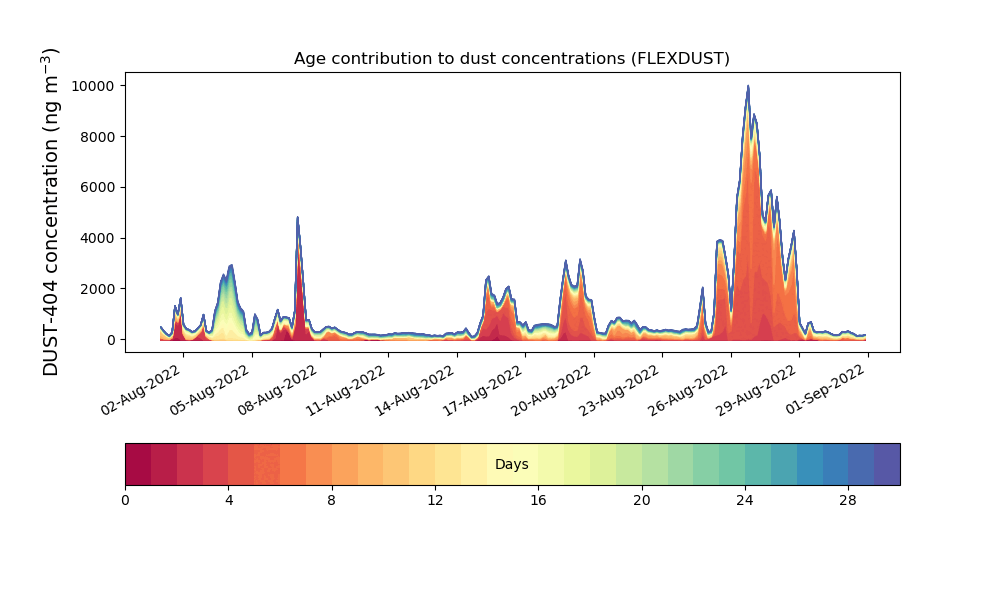 Age contribution to dust concentrations (FLEXDUST)

DUST-404 concentration (ng m$^{-3}$)

10000
8000
6000
4000
2000
0

02-Aug-2022
05-Aug-2022
08-Aug-2022
11-Aug-2022
14-Aug-2022
17-Aug-2022
20-Aug-2022
23-Aug-2022
26-Aug-2022
29-Aug-2022
01-Sep-2022

Days

0
4
8
12
16
20
24
28